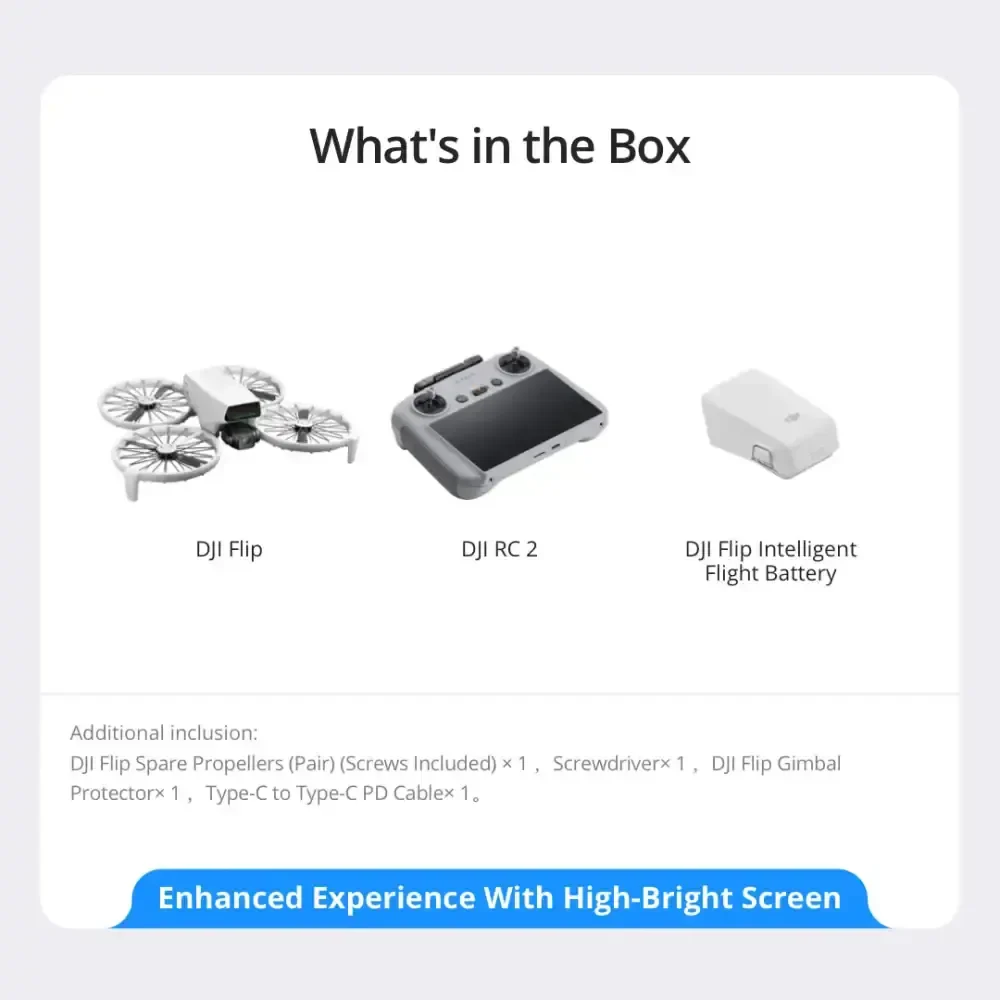 What's in the Box

DJI Flip

DJI RC 2

DJI Flip Intelligent
Flight Battery

Additional inclusion:
DJI Flip Spare Propellers (Pair) (Screws Included) × 1， Screwdriver× 1， DJI Flip Gimbal Protector× 1， Type-C to Type-C PD Cable× 1。

Enhanced Experience With High-Bright Screen